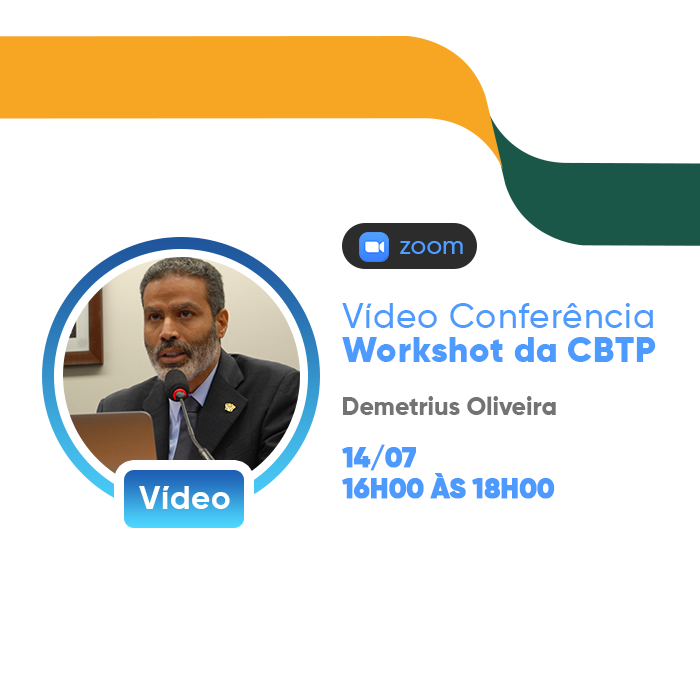 zoom

Vídeo Conferência
Workshot da CBTP

Demetrius Oliveira

14/07
16H00 ÀS 18H00

Vídeo